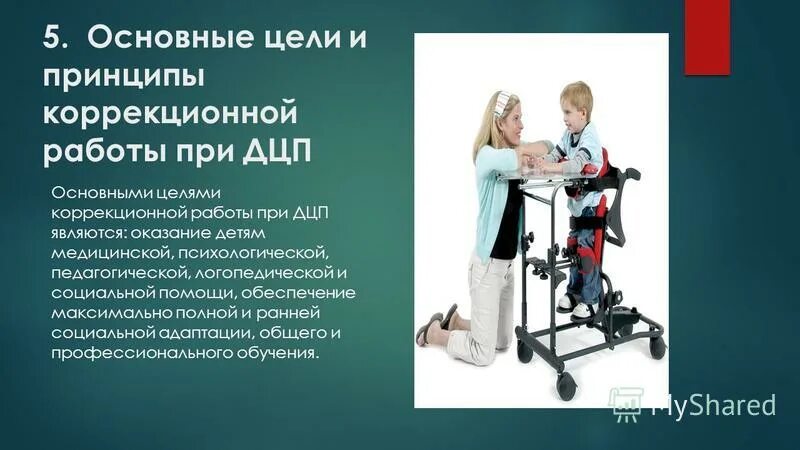 5. Основные цели и принципы коррекционной работы при ДЦП

Основными целями коррекционной работы при ДЦП являются: оказание детям медицинской, психологической, педагогической, логопедической и социальной помощи, обеспечение максимально полной и ранней социальной адаптации, общего и профессионального обучения.

MyShared